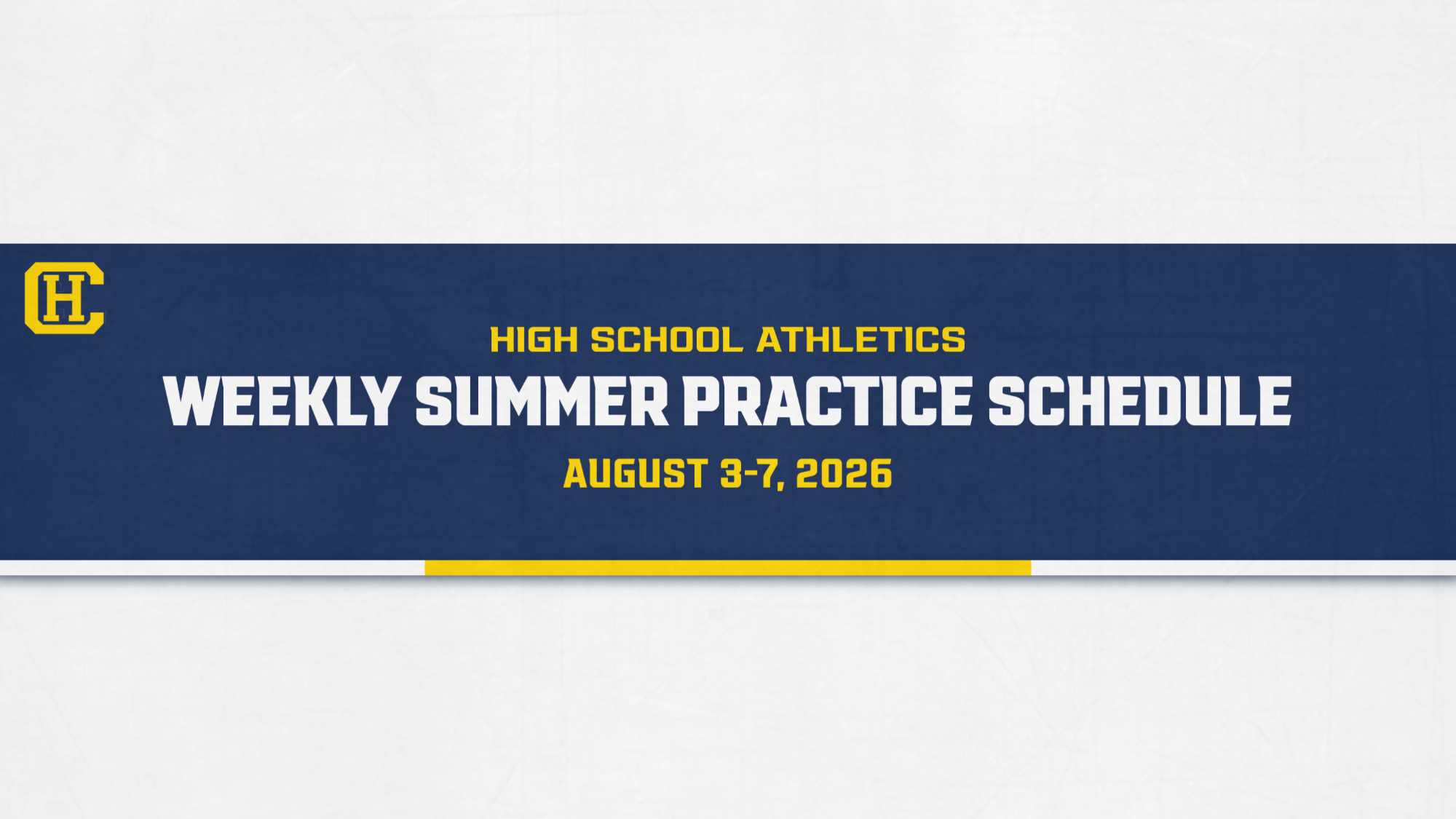 HC

HIGH SCHOOL ATHLETICS

WEEKLY SUMMER PRACTICE SCHEDULE

AUGUST 3-7, 2026